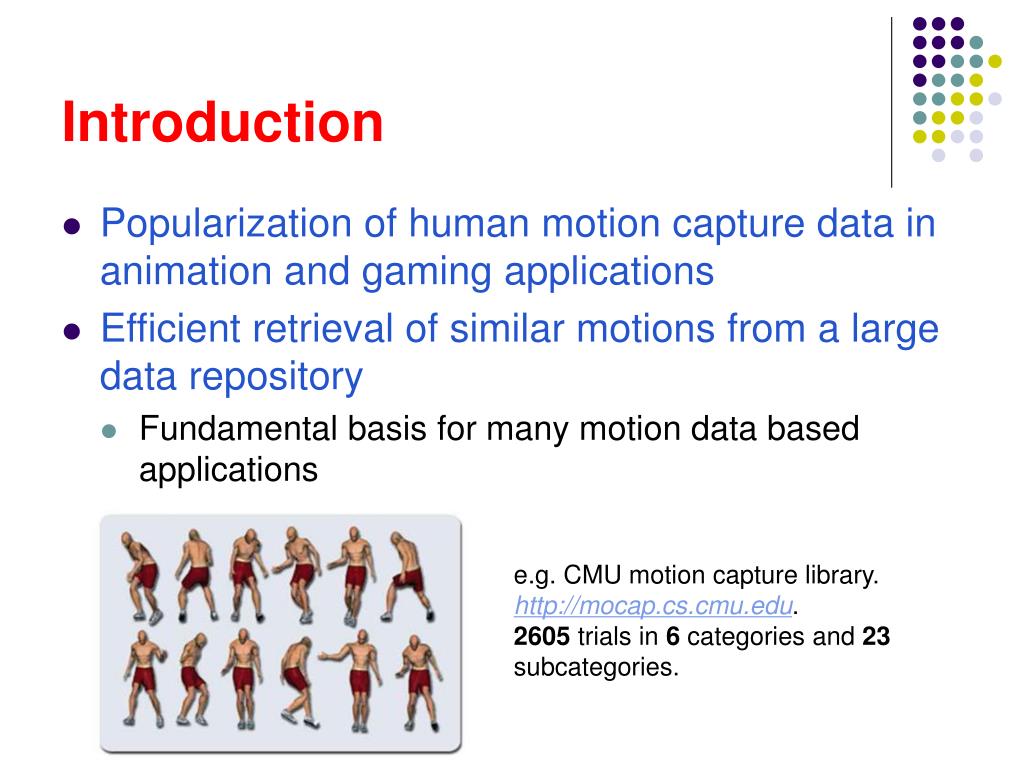 Introduction

Popularization of human motion capture data in animation and gaming applications

Efficient retrieval of similar motions from a large data repository

Fundamental basis for many motion data based applications

e.g. CMU motion capture library. http://mocap.cs.cmu.edu. 2605 trials in 6 categories and 23 subcategories.